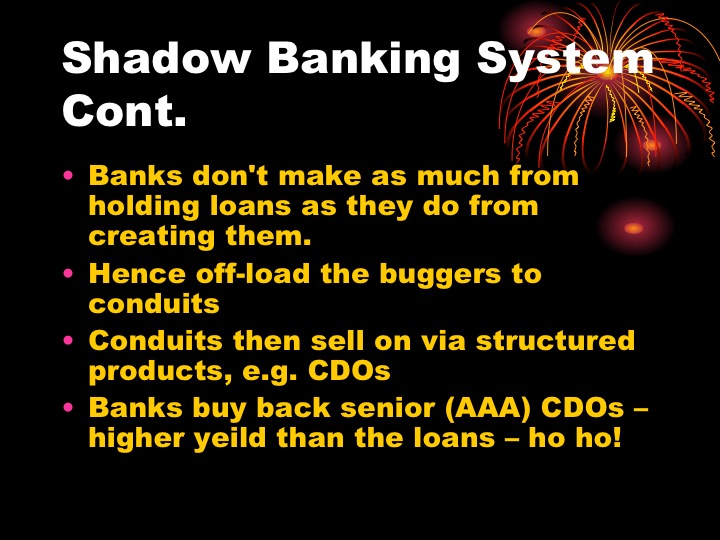 Shadow Banking System Cont.

• Banks don't make as much from holding loans as they do from creating them.
• Hence off-load the buggers to conduits
• Conduits then sell on via structured products, e.g. CDOs
• Banks buy back senior (AAA) CDOs – higher yeild than the loans – ho ho!